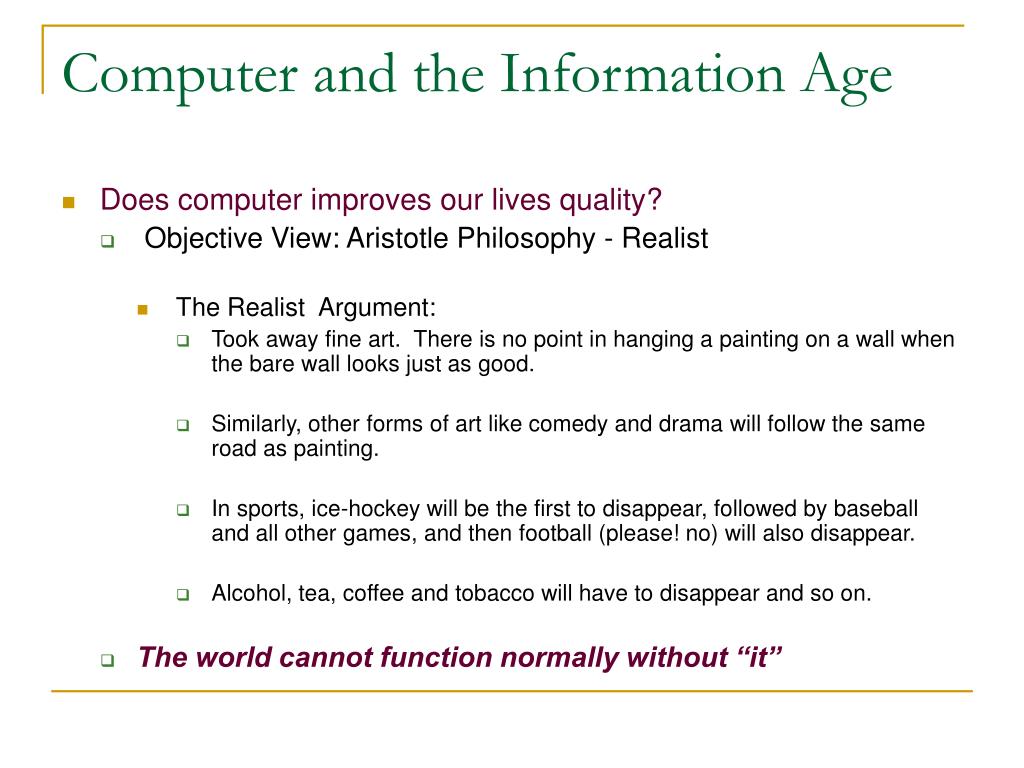 Computer and the Information Age

Does computer improves our lives quality?

Objective View: Aristotle Philosophy - Realist

The Realist Argument:

Took away fine art. There is no point in hanging a painting on a wall when the bare wall looks just as good.

Similarly, other forms of art like comedy and drama will follow the same road as painting.

In sports, ice-hockey will be the first to disappear, followed by baseball and all other games, and then football (please! no) will also disappear.

Alcohol, tea, coffee and tobacco will have to disappear and so on.

The world cannot function normally without “it”